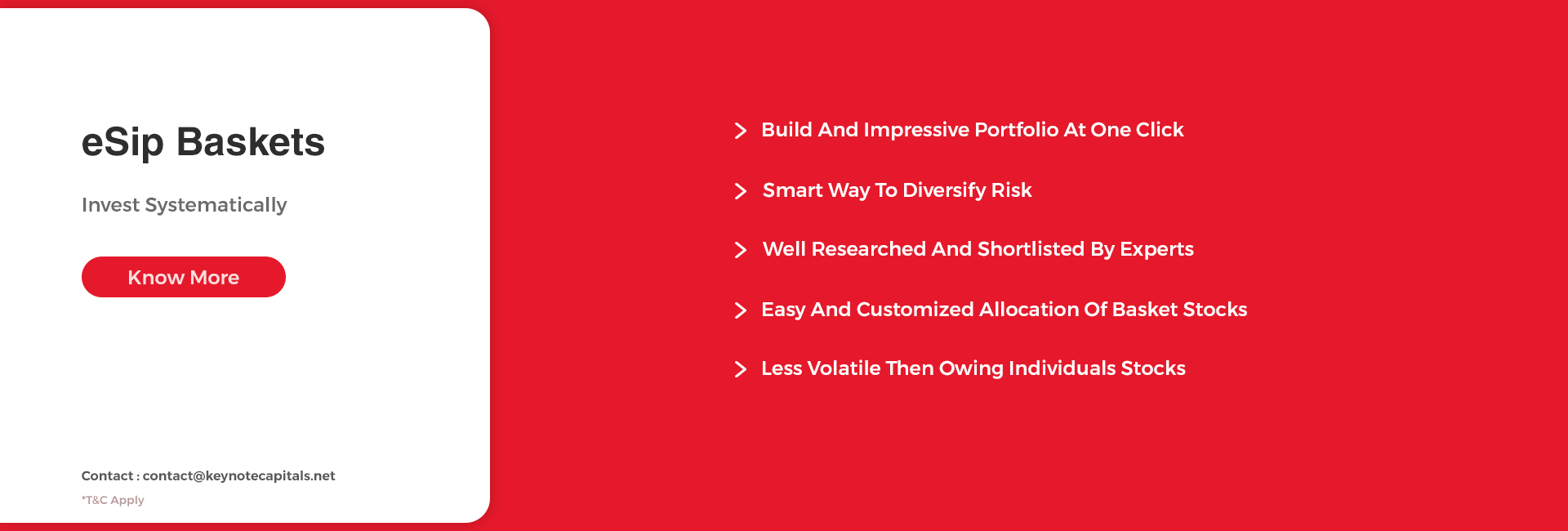 eSip Baskets

Invest Systematically

Know More

Contact : contact@keynotecapitals.net

*T&C Apply

Build And Impressive Portfolio At One Click

Smart Way To Diversify Risk

Well Researched And Shortlisted By Experts

Easy And Customized Allocation Of Basket Stocks

Less Volatile Then Owing Individuals Stocks